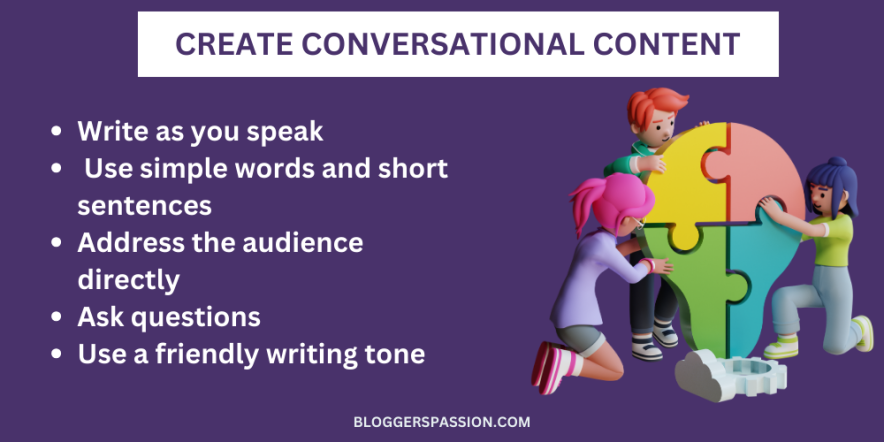 CREATE CONVERSATIONAL CONTENT

- Write as you speak
- Use simple words and short sentences
- Address the audience directly
- Ask questions
- Use a friendly writing tone

BLOGGERSPASSION.COM